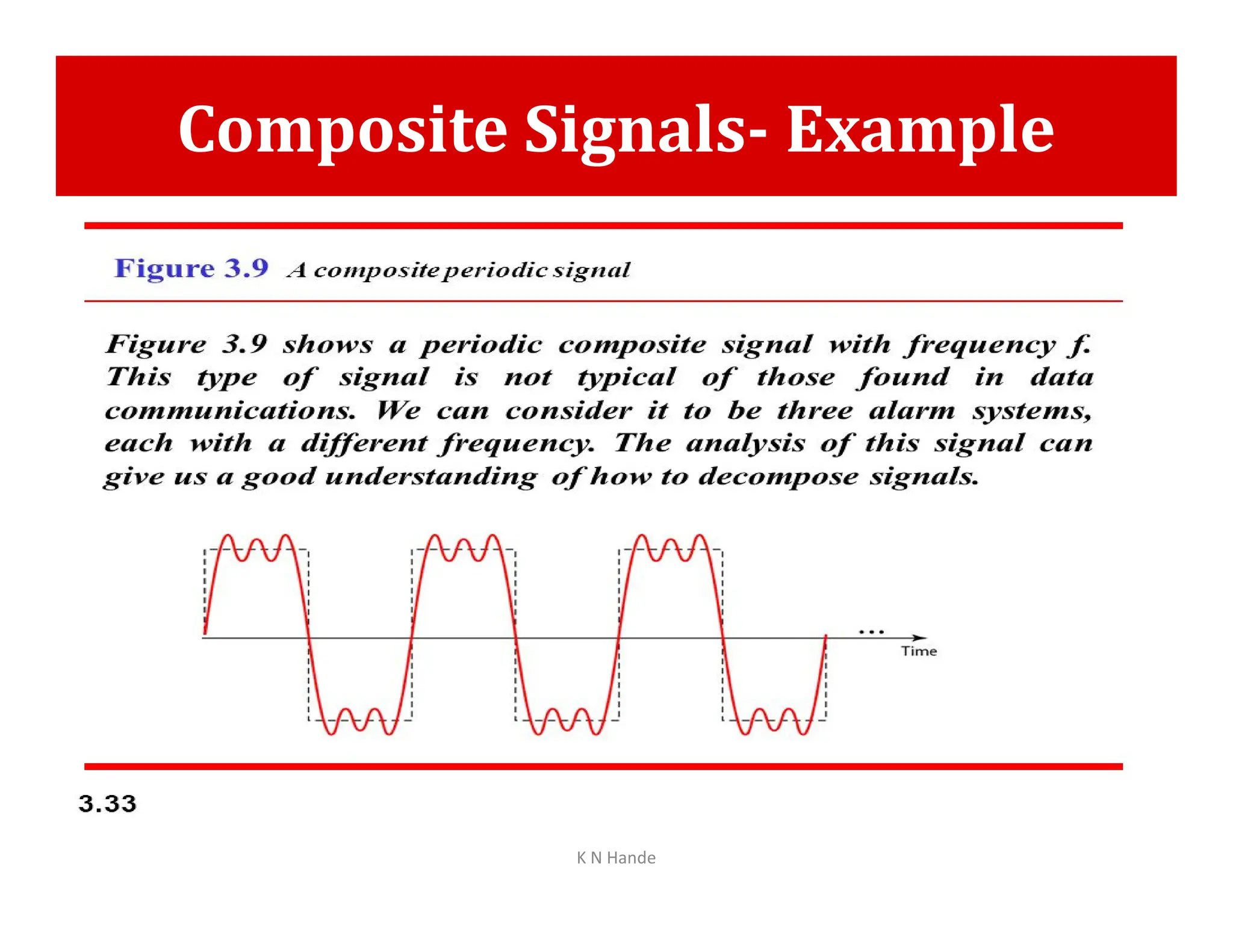 Composite Signals- Example

Figure 3.9 A composite periodic signal

Figure 3.9 shows a periodic composite signal with frequency f. This type of signal is not typical of those found in data communications. We can consider it to be three alarm systems, each with a different frequency. The analysis of this signal can give us a good understanding of how to decompose signals.

...

Time

3.33

K N Hande